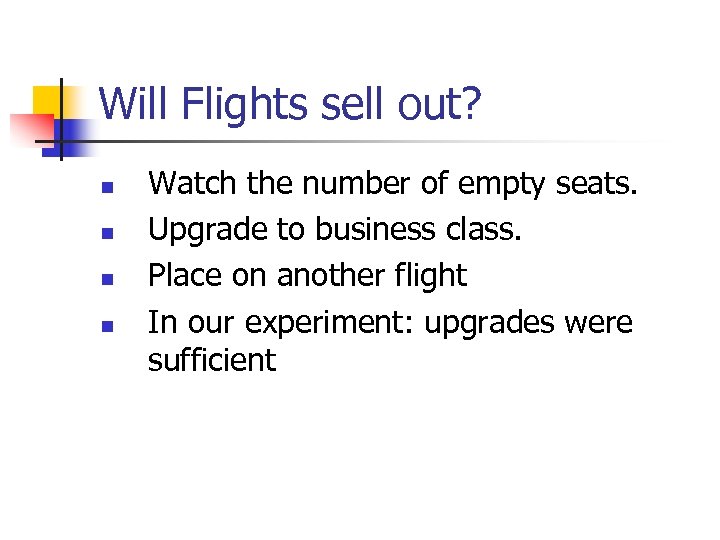 Will Flights sell out?

- Watch the number of empty seats.
- Upgrade to business class.
- Place on another flight
- In our experiment: upgrades were sufficient